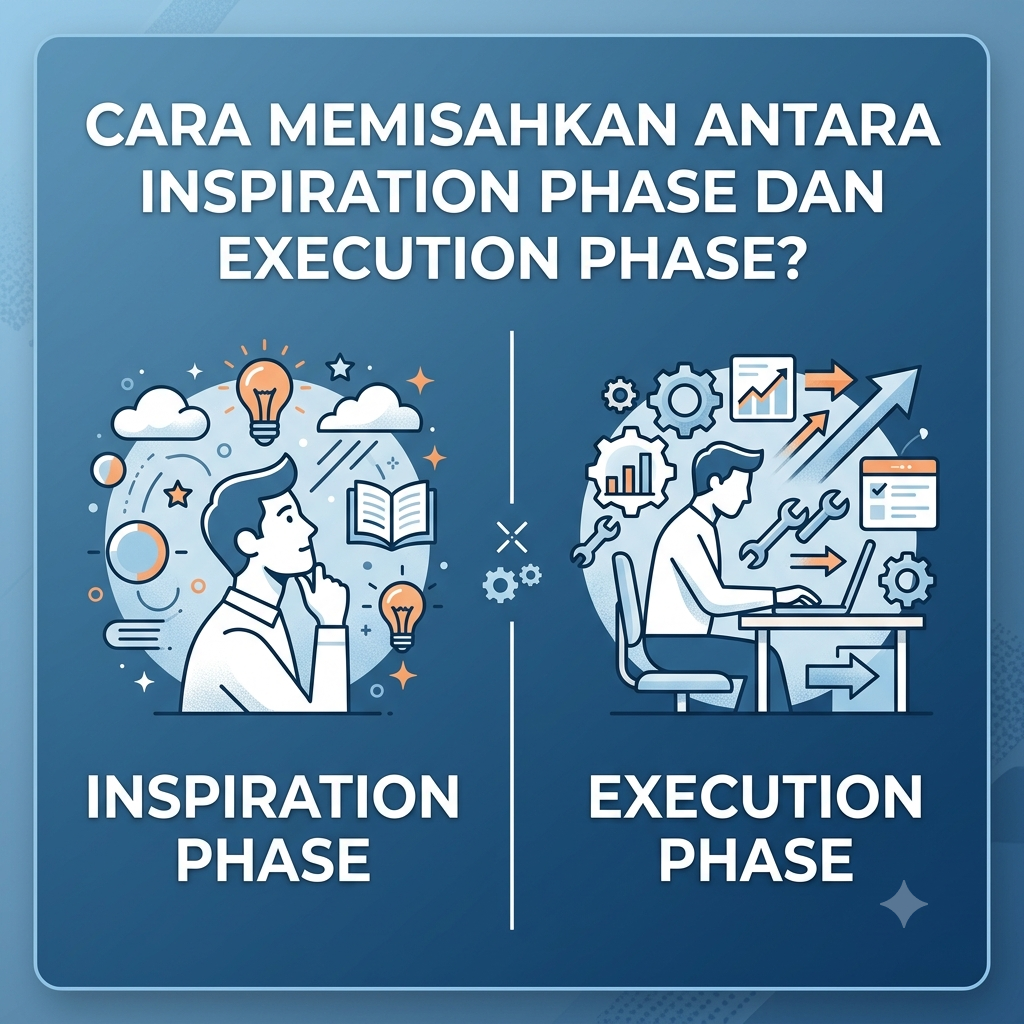 CARA MEMISAHKAN ANTARA INSPIRATION PHASE DAN EXECUTION PHASE?

INSPIRATION PHASE

EXECUTION PHASE